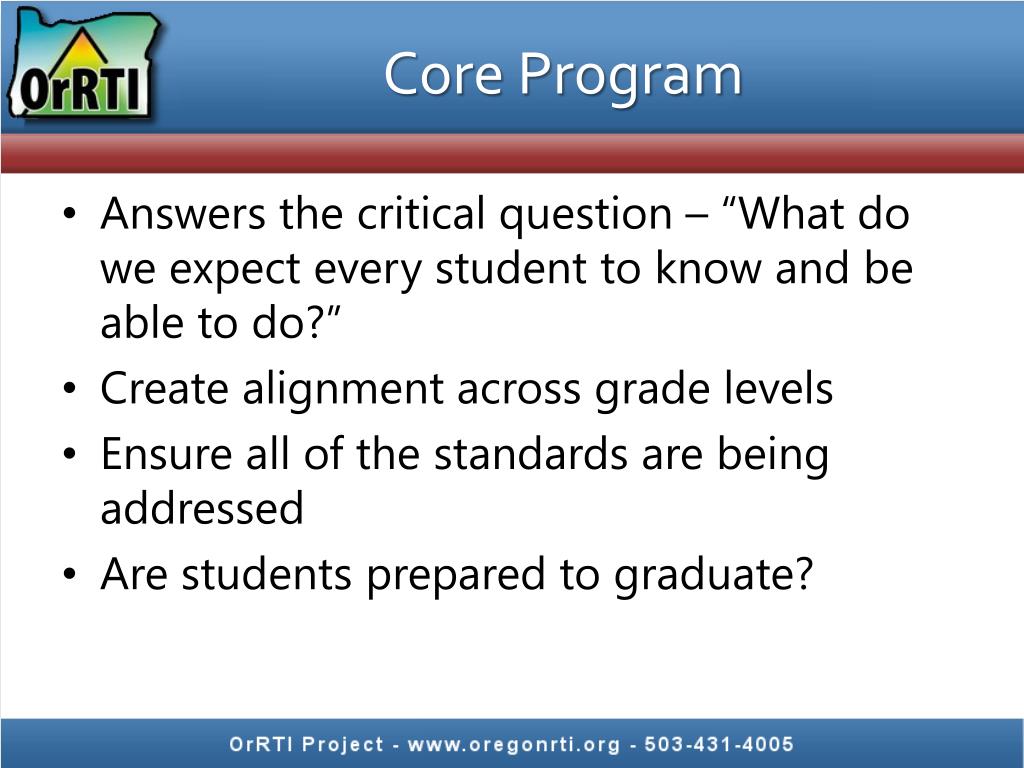 OrRTI

Core Program

• Answers the critical question – “What do we expect every student to know and be able to do?”
• Create alignment across grade levels
• Ensure all of the standards are being addressed
• Are students prepared to graduate?

OrRTI Project - www.oregonrti.org - 503-431-4005